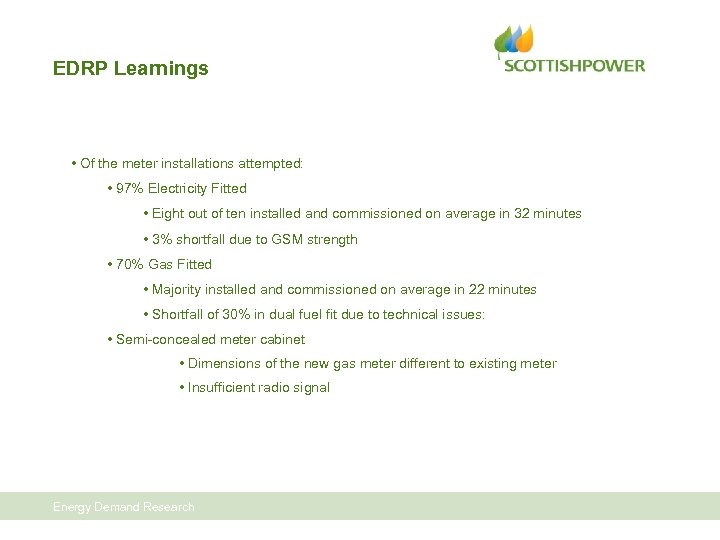 EDRP Learnings

SCOTTISHPOWER

• Of the meter installations attempted:

• 97% Electricity Fitted

• Eight out of ten installed and commissioned on average in 32 minutes

• 3% shortfall due to GSM strength

• 70% Gas Fitted

• Majority installed and commissioned on average in 22 minutes

• Shortfall of 30% in dual fuel fit due to technical issues:

• Semi-concealed meter cabinet

• Dimensions of the new gas meter different to existing meter

• Insufficient radio signal

Energy Demand Research